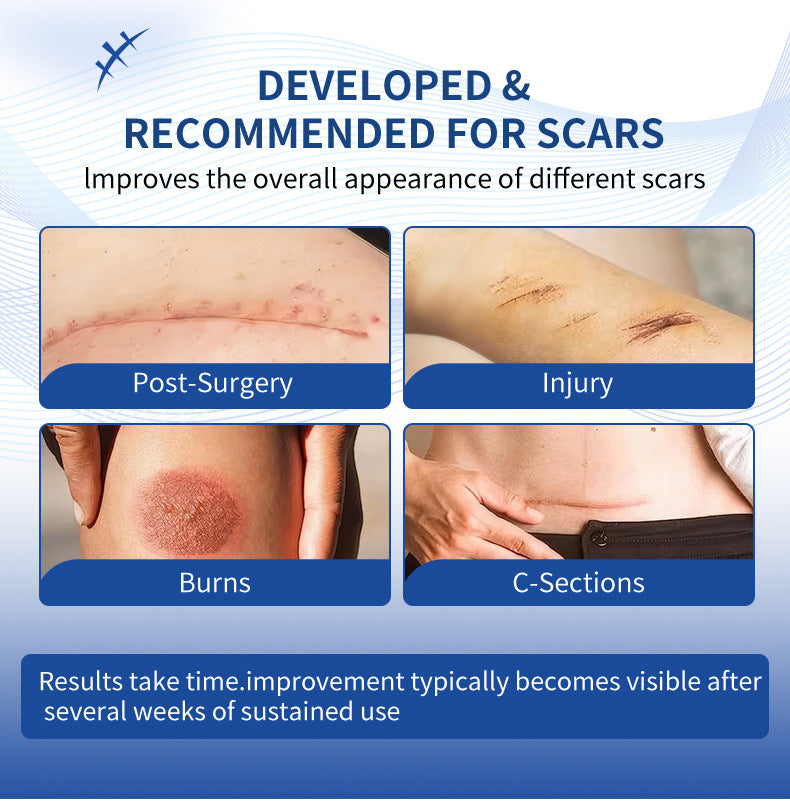 DEVELOPED & RECOMMENDED FOR SCARS

lmproves the overall appearance of different scars

Post-Surgery

Injury

Burns

C-Sections

Results take time.improvement typically becomes visible after several weeks of sustained use